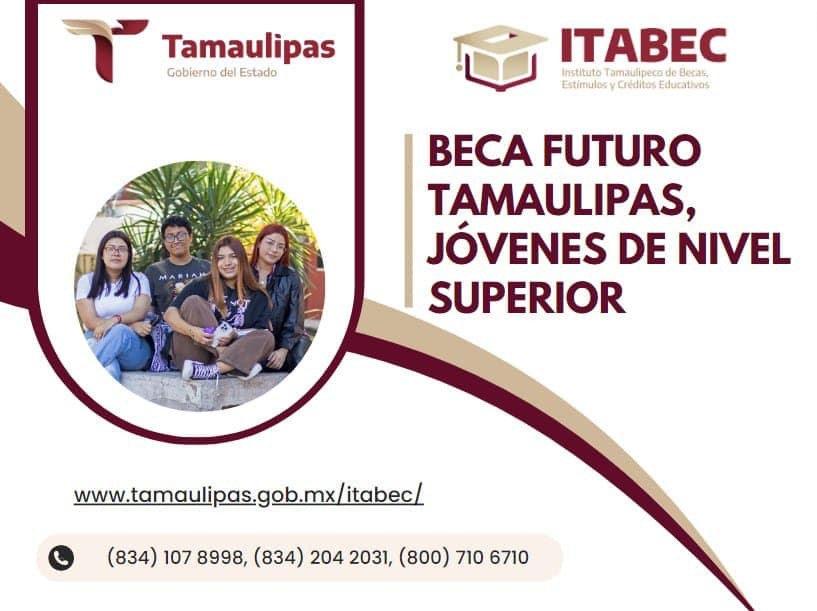 Tamaulipas
Gobierno del Estado

ITABEC
Instituto Tamaulipeco de Becas, Estímulos y Créditos Educativos

BECA FUTURO TAMAULIPAS, JÓVENES DE NIVEL SUPERIOR

MARIAN

www.tamaulipas.gob.mx/itabec/

(834) 107 8998, (834) 204 2031, (800) 710 6710